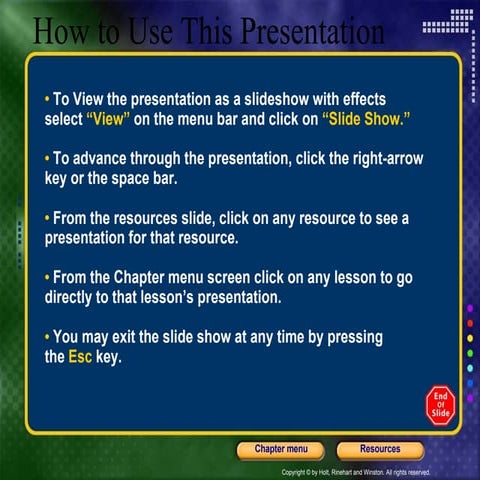 How to Use This Presentation

• To View the presentation as a slideshow with effects select “View” on the menu bar and click on “Slide Show.”

• To advance through the presentation, click the right-arrow key or the space bar.

• From the resources slide, click on any resource to see a presentation for that resource.

• From the Chapter menu screen click on any lesson to go directly to that lesson’s presentation.

• You may exit the slide show at any time by pressing the Esc key.

End Of Slide

Chapter menu

Resources

Copyright © by Holt, Rinehart and Winston. All rights reserved.